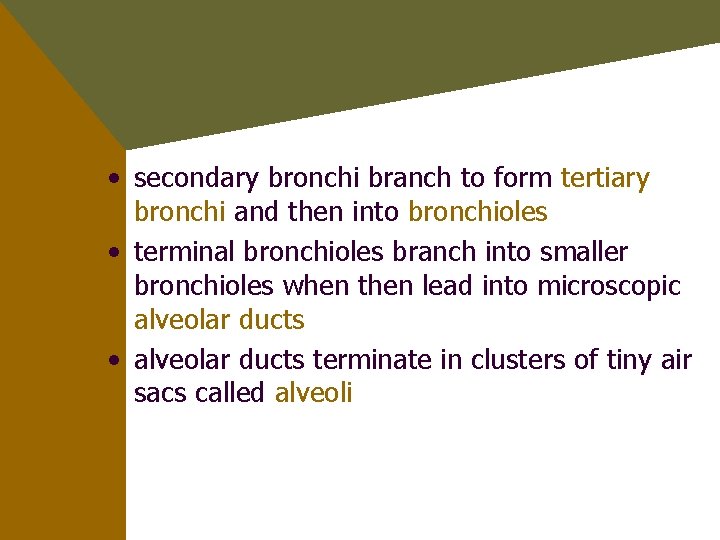 • secondary bronchi branch to form tertiary bronchi and then into bronchioles

• terminal bronchioles branch into smaller bronchioles when then lead into microscopic alveolar ducts

• alveolar ducts terminate in clusters of tiny air sacs called alveoli